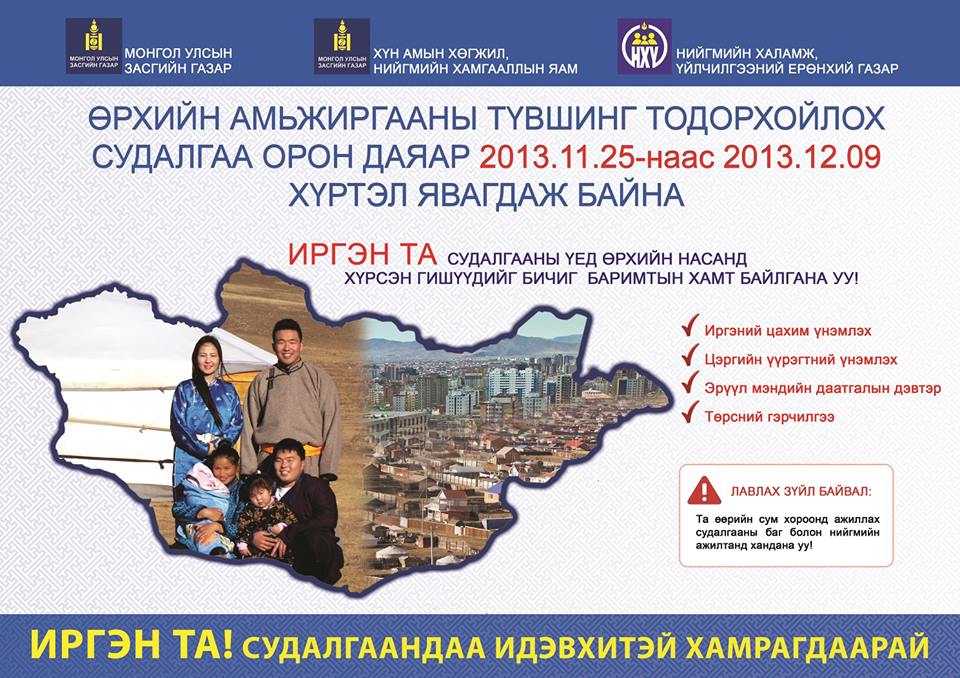 МОНГОЛ УЛСЫН ЗАСГИЙН ГАЗАР

МОНГОЛ УЛСЫН ЗАСГИЙН ГАЗАР

МОНГОЛ УЛСЫН ЗАСГИЙН ГАЗАР

ХҮН АМЫН ХӨГЖИЛ, НИЙГМИЙН ХАМГААЛЛЫН ЯАМ

НХҮ

НИЙГМИЙН ХАЛАМЖ, ҮЙЛЧИЛГЭЭНИЙ ЕРӨНХИЙ ГАЗАР

ӨРХИЙН АМЬЖИРГААНЫ ТҮВШИНГ ТОДОРХОЙЛОХ СУДАЛГАА ОРОН ДАЯАР 2013.11.25-наас 2013.12.09 ХҮРТЭЛ ЯВАГДАЖ БАЙНА

ИРГЭН ТА СУДАЛГААНЫ ҮЕД ӨРХИЙН НАСАНД ХҮРСЭН ГИШҮҮДИЙГ БИЧИГ БАРИМТЫН ХАМТ БАЙЛГАНА УУ!

Иргэний цахим үнэмлэх

Цэргийн үүрэгтний үнэмлэх

Эрүүл мэндийн даатгалын дэвтэр

Төрсний гэрчилгээ

ЛАВЛАХ ЗҮЙЛ БАЙВАЛ:

Та өөрийн сум хороонд ажиллах судалгааны баг болон нийгмийн ажилтанд хандана уу!

ИРГЭН ТА! СУДАЛГААНДАА ИДЭВХИТЭЙ ХАМРАГДААРАЙ